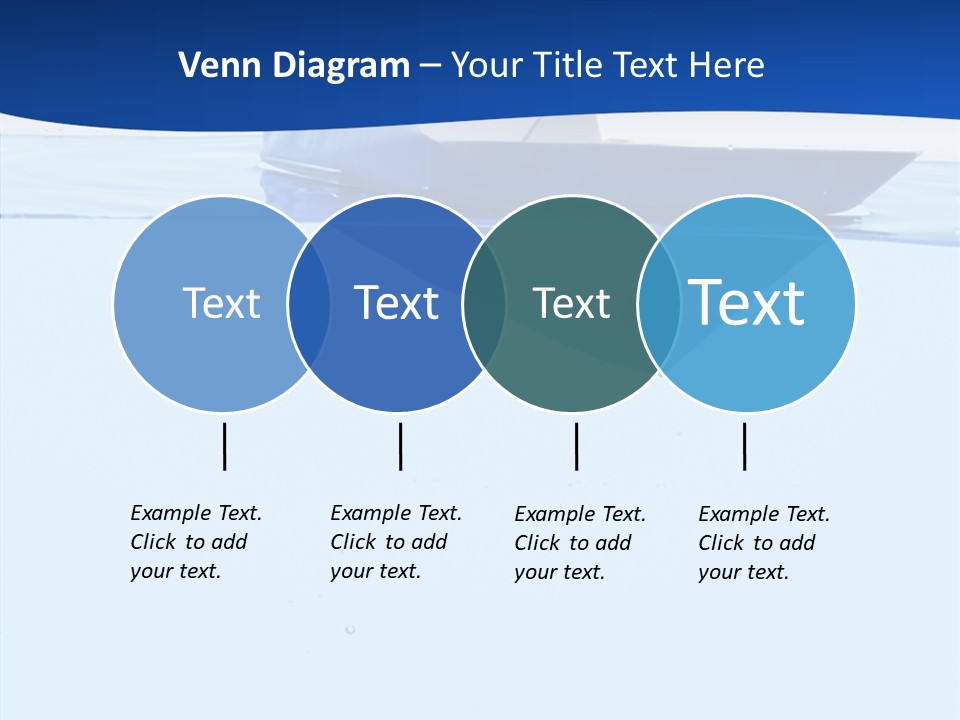 Venn Diagram – Your Title Text Here

Text

Text

Text

Text

Example Text. Click to add your text.

Example Text. Click to add your text.

Example Text. Click to add your text.

Example Text. Click to add your text.